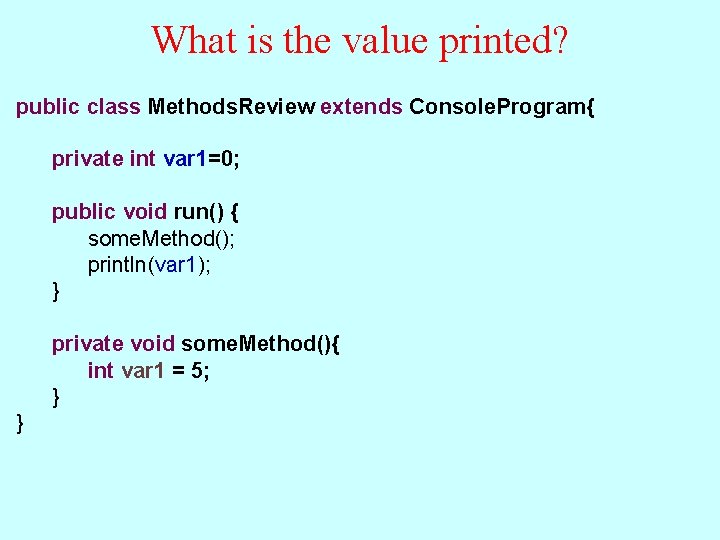 What is the value printed?

public class MethodsReview extends ConsoleProgram{

private int var1=0;

public void run() {
someMethod();
println(var1);
}

private void someMethod(){
int var1 = 5;
}
}